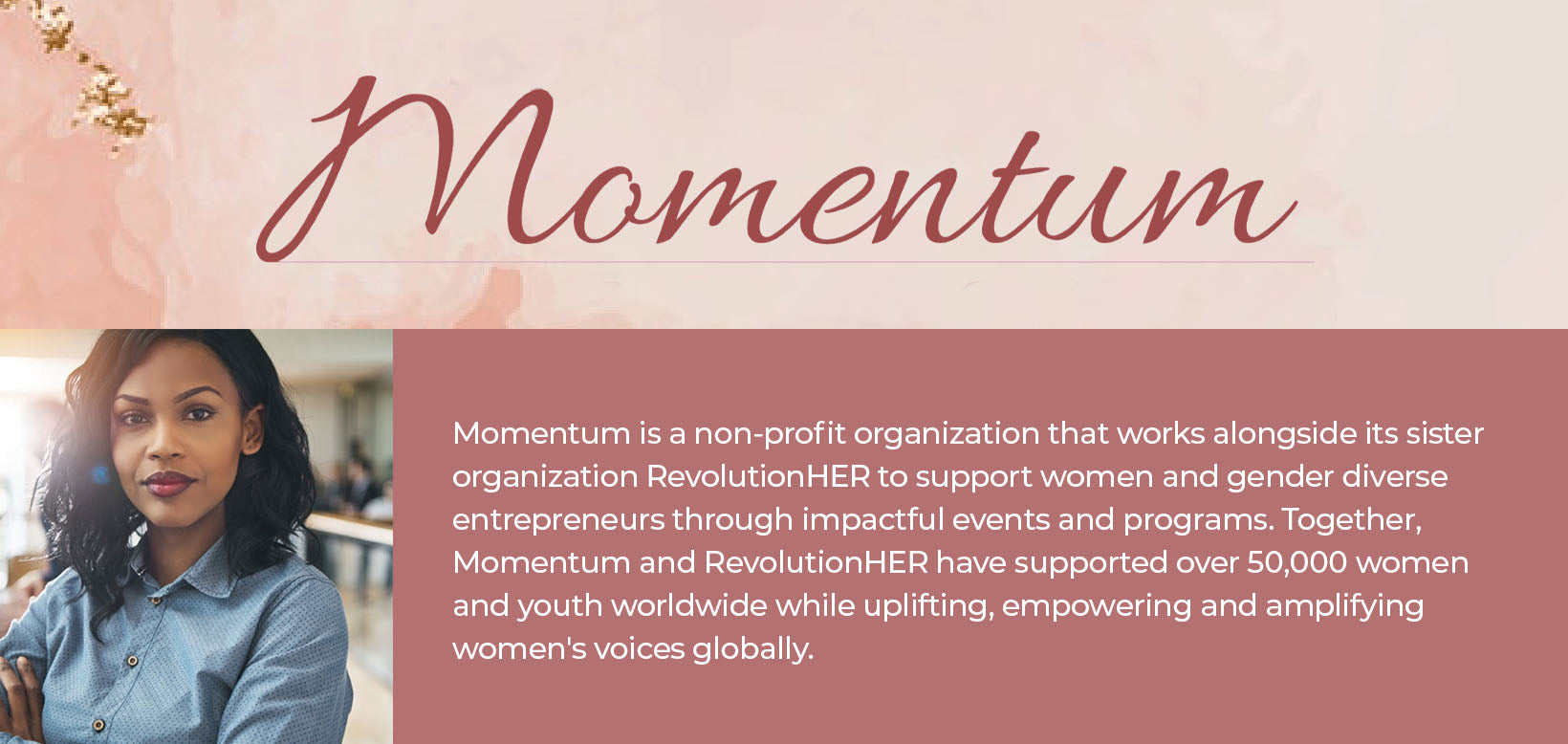 Momentum

Momentum is a non-profit organization that works alongside its sister organization RevolutionHER to support women and gender diverse entrepreneurs through impactful events and programs. Together, Momentum and RevolutionHER have supported over 50,000 women and youth worldwide while uplifting, empowering and amplifying women's voices globally.